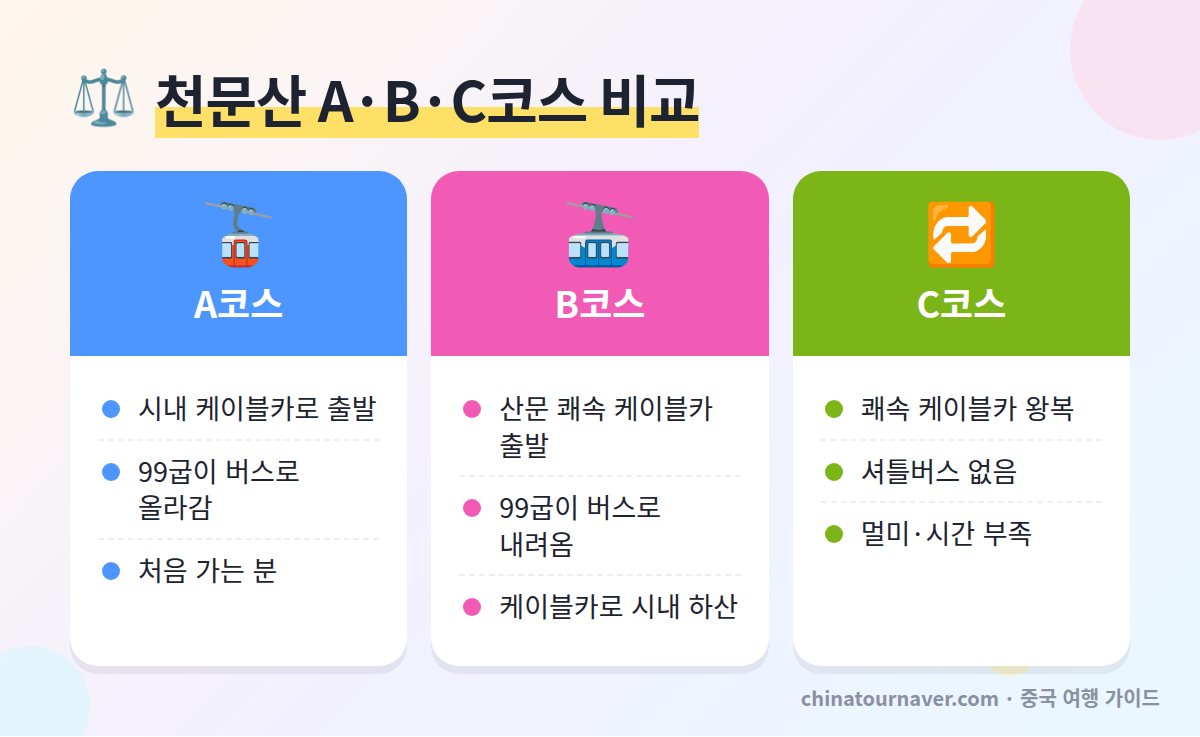 천문산 A·B·C코스 비교

A코스

시내 케이블카로 출발

99굽이 버스로 올라감

처음 가는 분

B코스

산문 쾌속 케이블카 출발

99굽이 버스로 내려옴

케이블카로 시내 하산

C코스

쾌속 케이블카 왕복

셔틀버스 없음

멀미·시간 부족

chinatournaver.com · 중국 여행 가이드